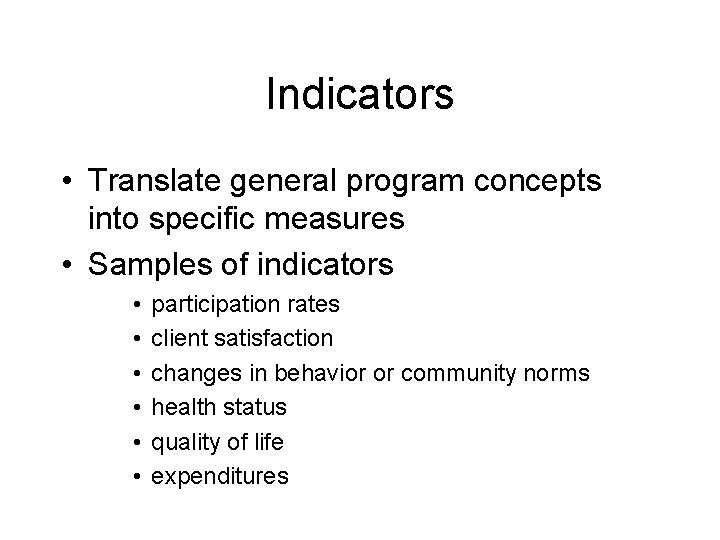 Indicators

• Translate general program concepts into specific measures
• Samples of indicators
  • participation rates
  • client satisfaction
  • changes in behavior or community norms
  • health status
  • quality of life
  • expenditures